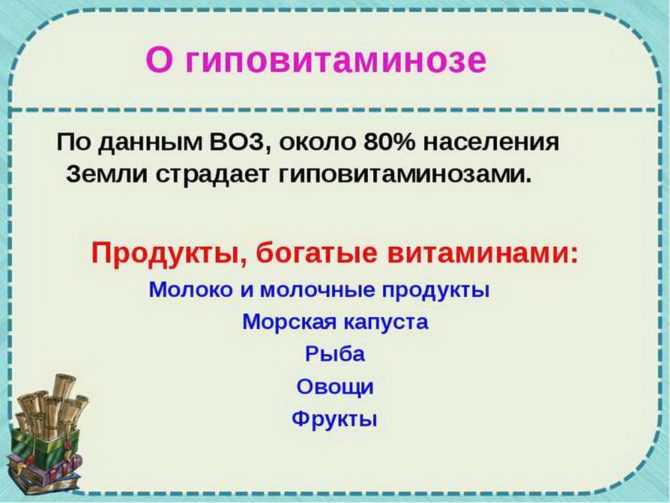 О гиповитаминозе

По данным ВОЗ, около 80% населения Земли страдает гиповитаминозами.

Продукты, богатые витаминами:

Молоко и молочные продукты

Морская капуста

Рыба

Овощи

Фрукты